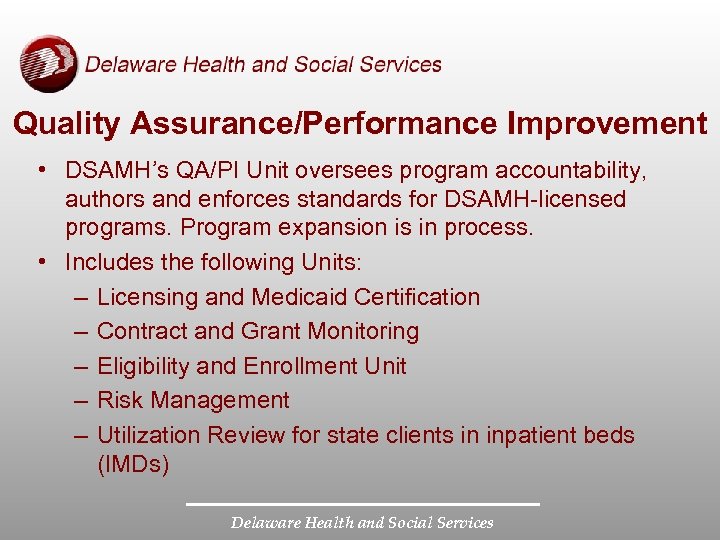 Delaware Health and Social Services

Quality Assurance/Performance Improvement

• DSAMH's QA/PI Unit oversees program accountability, authors and enforces standards for DSAMH-licensed programs. Program expansion is in process.
• Includes the following Units:
– Licensing and Medicaid Certification
– Contract and Grant Monitoring
– Eligibility and Enrollment Unit
– Risk Management
– Utilization Review for state clients in inpatient beds (IMDs)

Delaware Health and Social Services